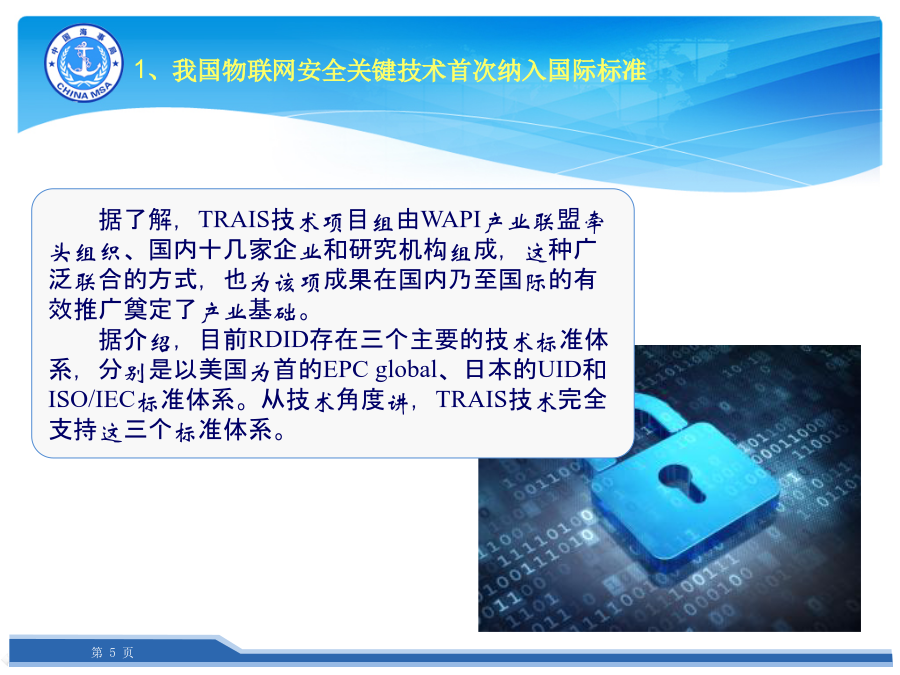 中国海事局
CHINA MSA

1、我国物联网安全关键技术首次纳入国际标准

据了解，TRAIS技术项目组由WAPI产业联盟牵头组织、国内十几家企业和研究机构组成，这种广泛联合的方式，也为该项成果在国内乃至国际的有效推广奠定了产业基础。

据介绍，目前RDID存在三个主要的技术标准体系，分别是以美国为首的EPC global、日本的UID和ISO/IEC标准体系。从技术角度讲，TRAIS技术完全支持这三个标准体系。

第 5 页